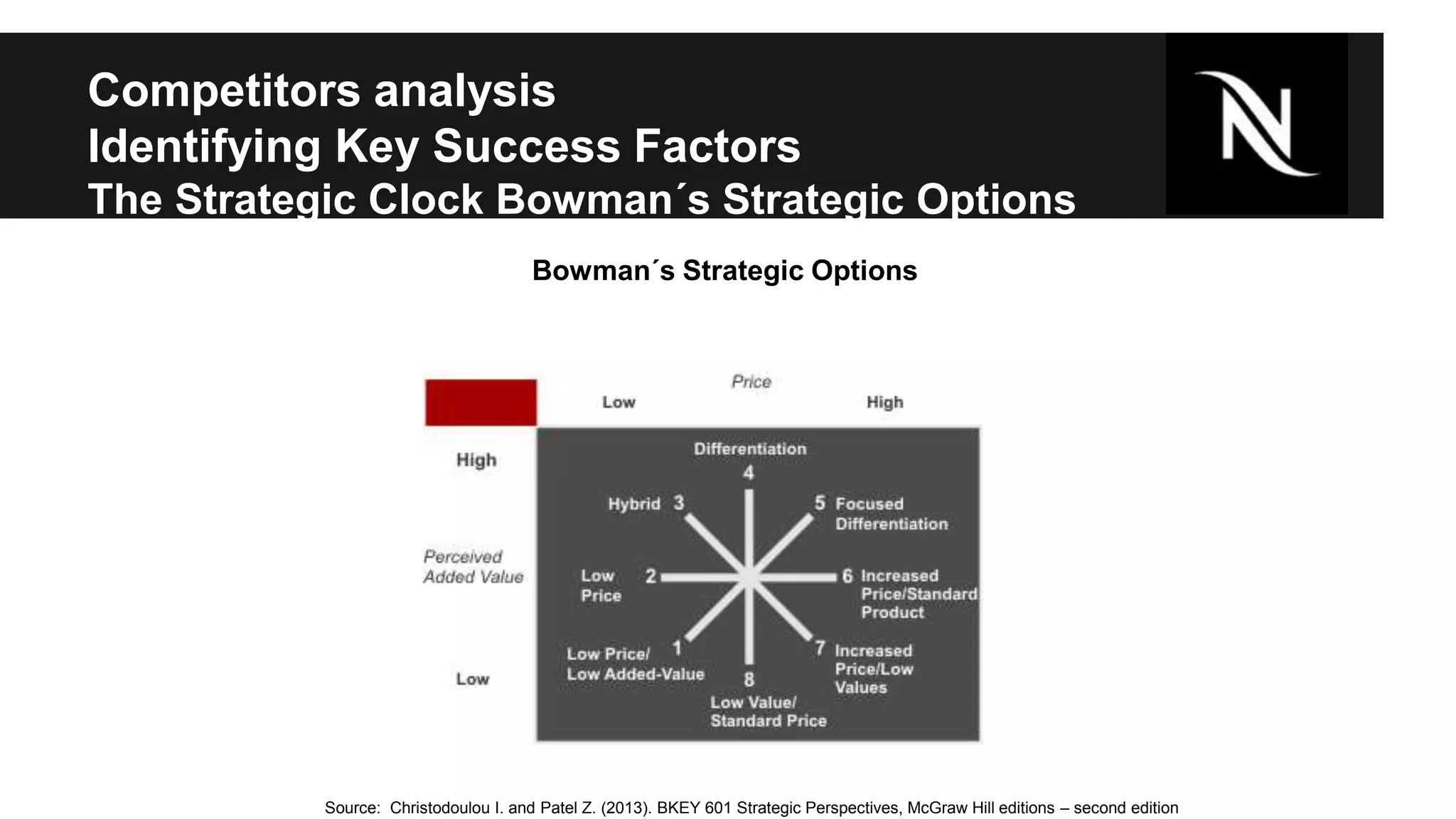 Competitors analysis
Identifying Key Success Factors
The Strategic Clock Bowman´s Strategic Options

N

Bowman´s Strategic Options

Price

Low

High

High

Perceived Added Value

Low

Differentiation 4

Hybrid 3

5 Focused Differentiation

Low Price 2

6 Increased Price/Standard Product

Low Price/ Low Added-Value 1

7 Increased Price/Low Values

8 Low Value/ Standard Price

Source: Christodoulou I. and Patel Z. (2013). BKEY 601 Strategic Perspectives, McGraw Hill editions – second edition